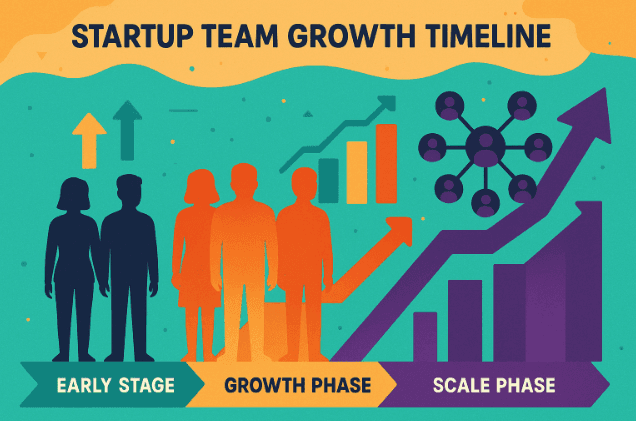 STARTUP TEAM GROWTH TIMELINE

EARLY STAGE

GROWTH PHASE

SCALE PHASE